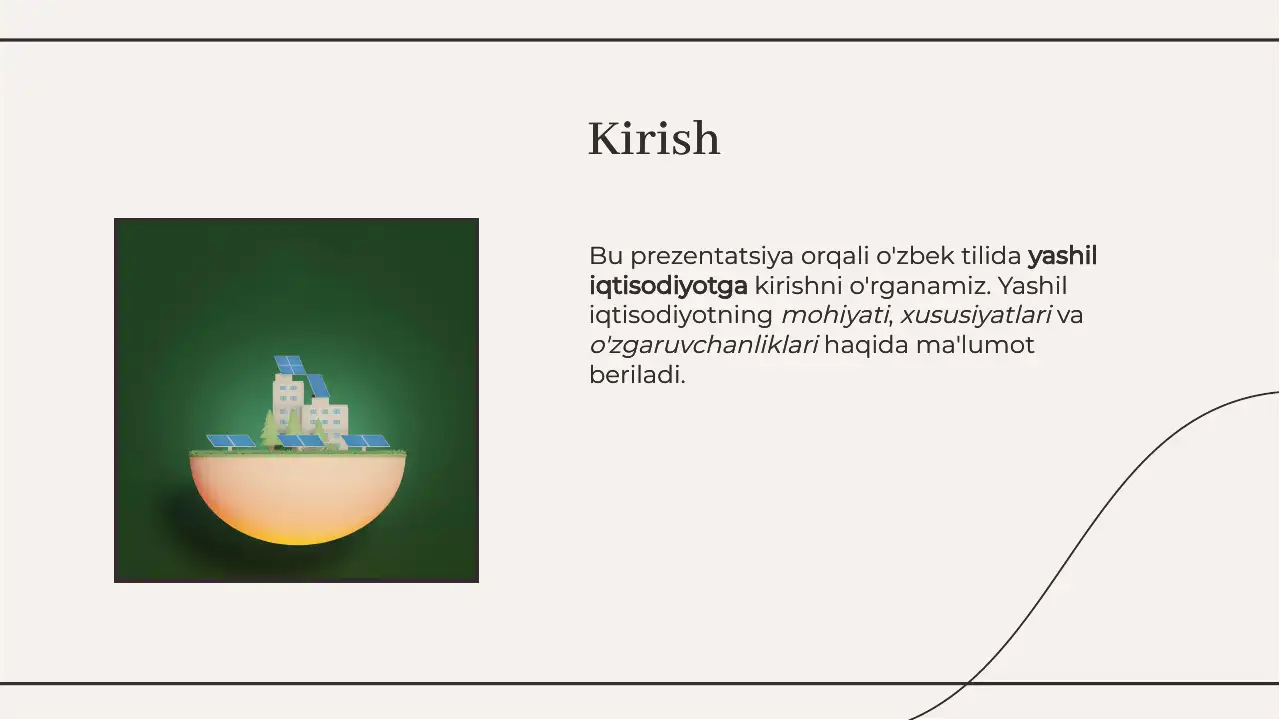 Kirish

Bu prezentatsiya orqali o'zbek tilida yashil iqtisodiyotga kirishni o'rganamiz. Yashil iqtisodiyotning mohiyati, xususiyatlari va o'zgaruvchanliklari haqida ma'lumot beriladi.